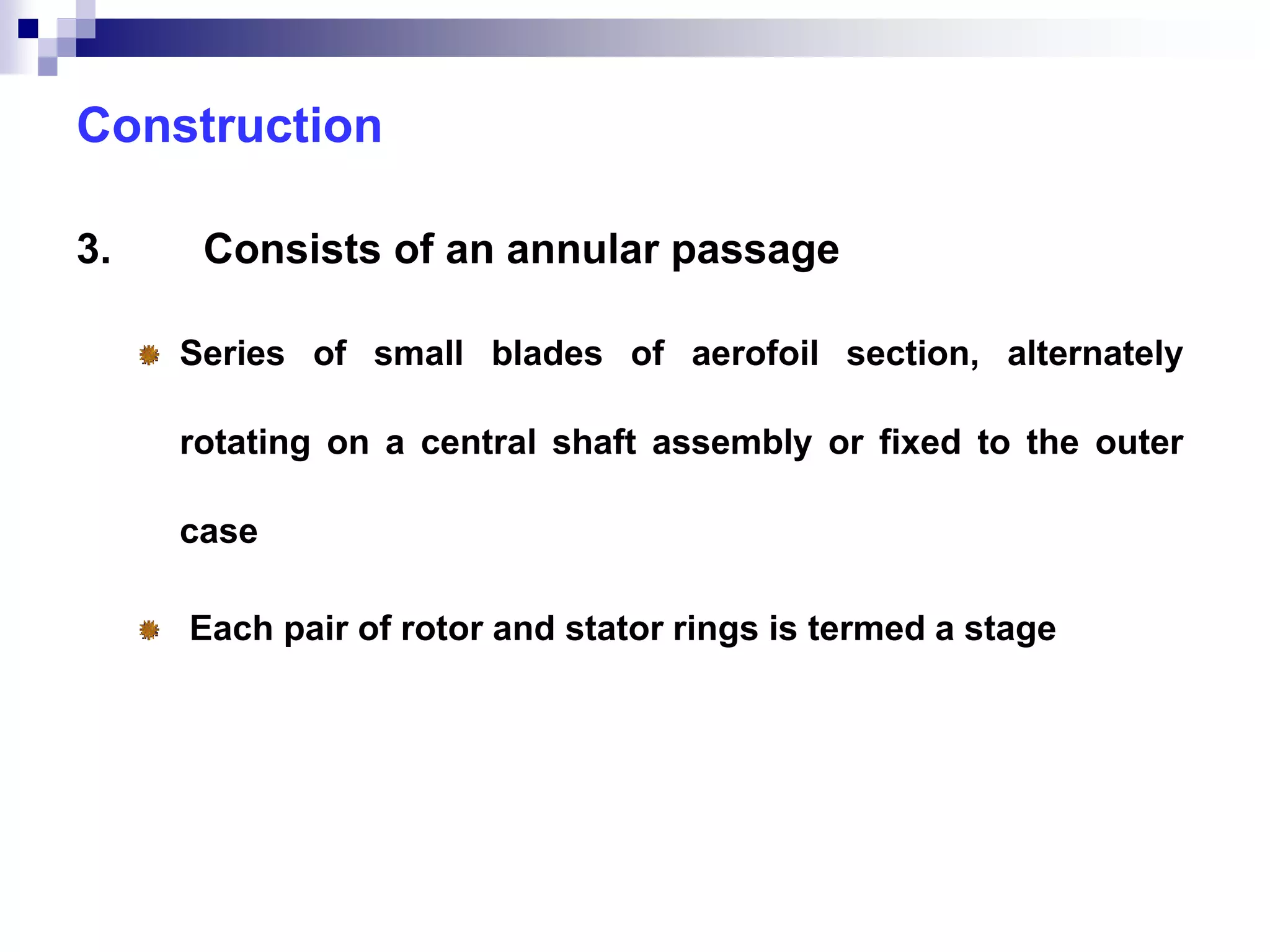 Construction

3. Consists of an annular passage

Series of small blades of aerofoil section, alternately rotating on a central shaft assembly or fixed to the outer case

Each pair of rotor and stator rings is termed a stage